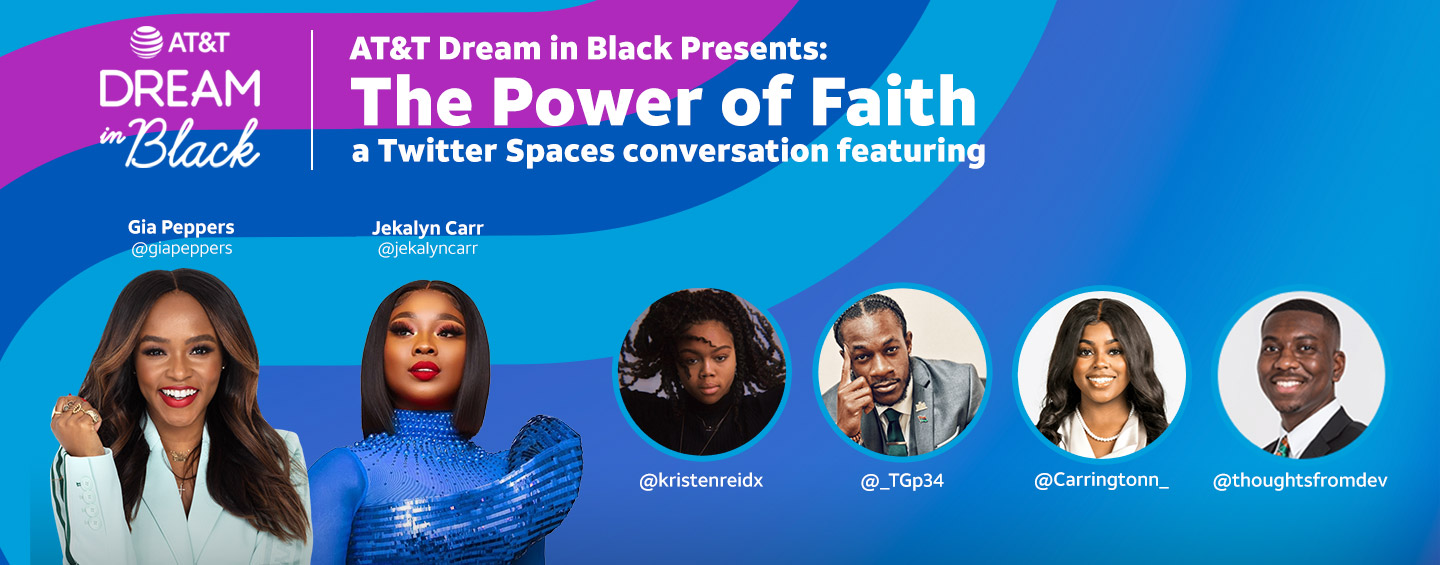 AT&T
DREAM in Black

AT&T Dream in Black Presents:
The Power of Faith
a Twitter Spaces conversation featuring

Gia Peppers
@giapeppers

Jekalyn Carr
@jekalyncarr

@kristenreidx

@_TGp34

@Carringtonn_

@thoughtsfromdev